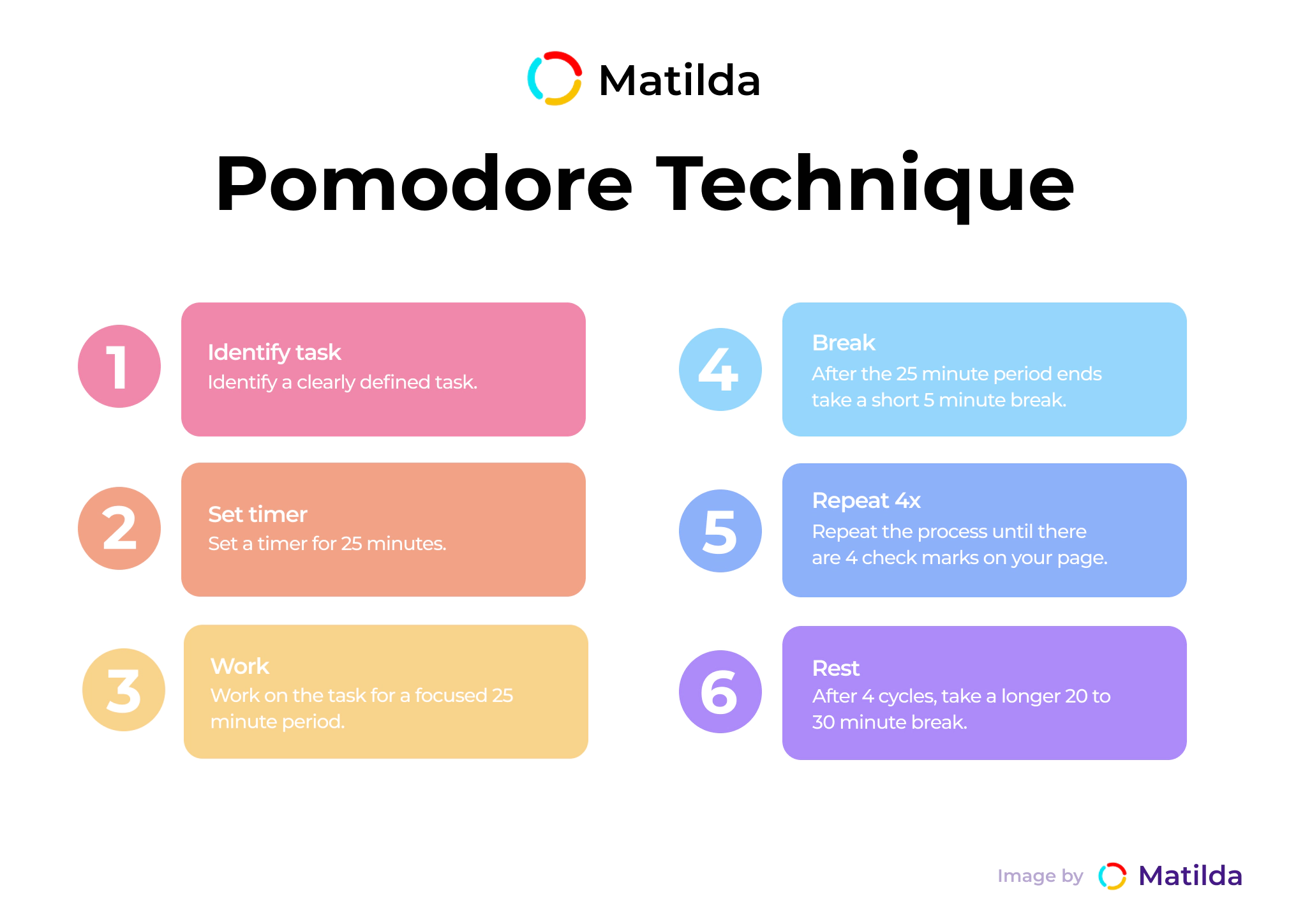 Matilda

Pomodore Technique

1
Identify task
Identify a clearly defined task.

2
Set timer
Set a timer for 25 minutes.

3
Work
Work on the task for a focused 25 minute period.

4
Break
After the 25 minute period ends take a short 5 minute break.

5
Repeat 4x
Repeat the process until there are 4 check marks on your page.

6
Rest
After 4 cycles, take a longer 20 to 30 minute break.

Image by Matilda